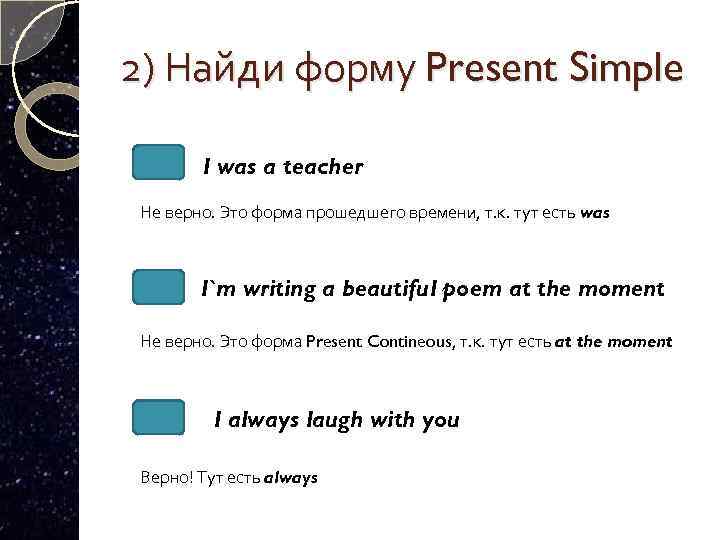 2) Найди форму Present Simple

I was a teacher

Не верно. Это форма прошедшего времени, т.к. тут есть was

I`m writing a beautiful poem at the moment

Не верно. Это форма Present Contineous, т.к. тут есть at the moment

I always laugh with you

Верно! Тут есть always